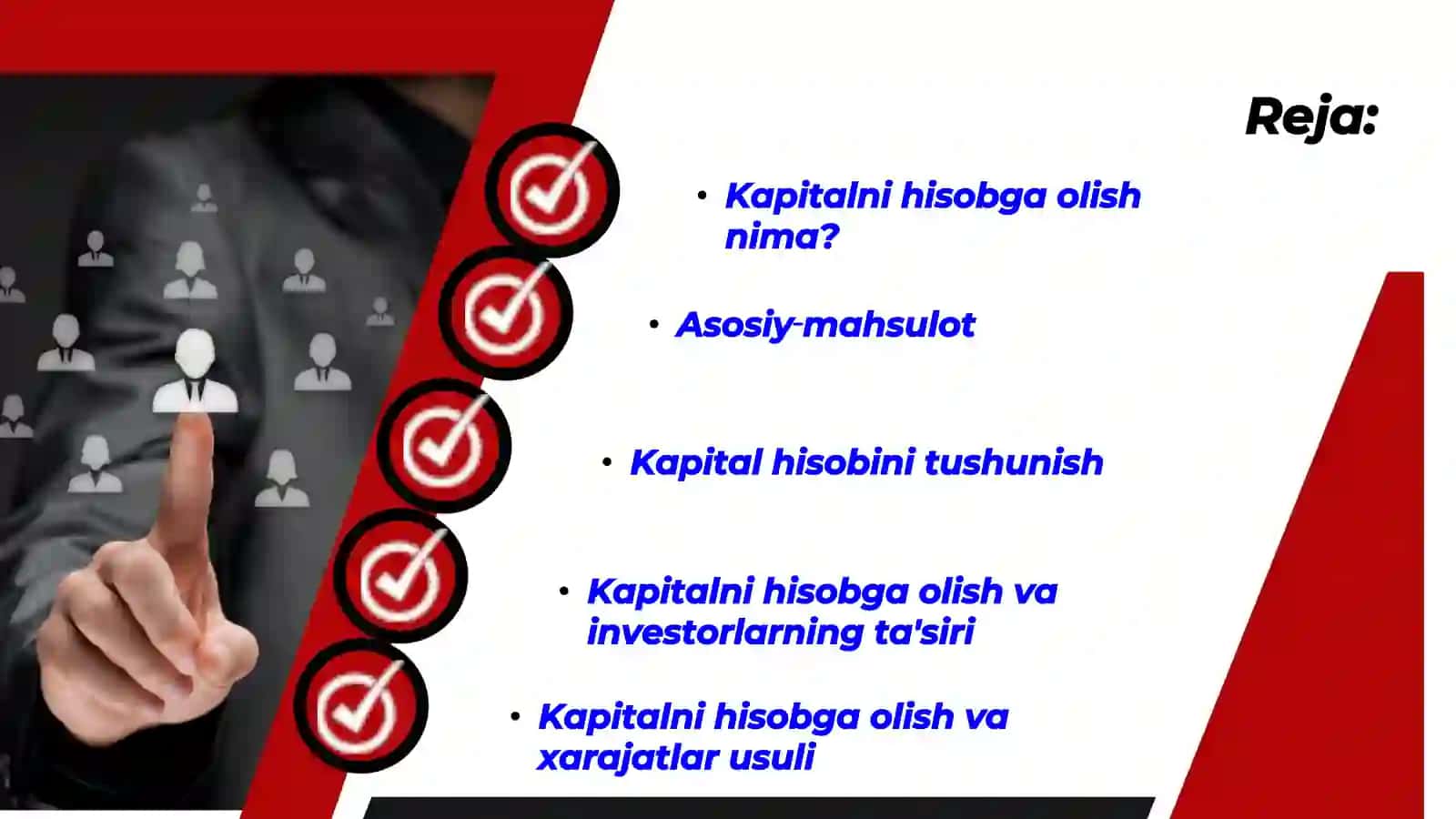 Reja:

• Kapitalni hisobga olish nima?

• Asosiy-mahsulot

• Kapital hisobini tushunish

• Kapitalni hisobga olish va investorlarning ta'siri

• Kapitalni hisobga olish va xarajatlar usuli